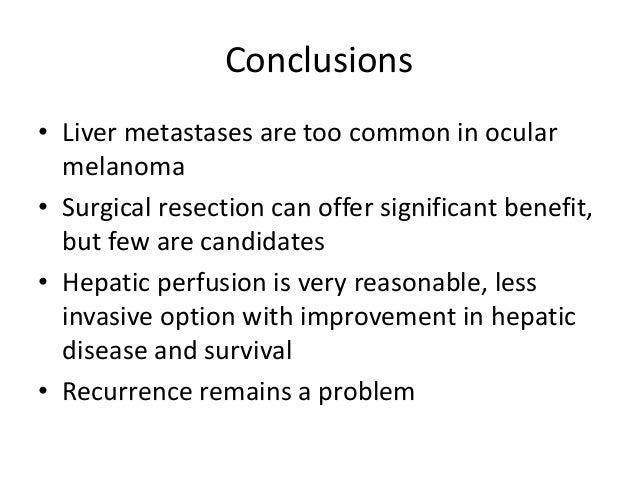 Conclusions

• Liver metastases are too common in ocular melanoma
• Surgical resection can offer significant benefit, but few are candidates
• Hepatic perfusion is very reasonable, less invasive option with improvement in hepatic disease and survival
• Recurrence remains a problem